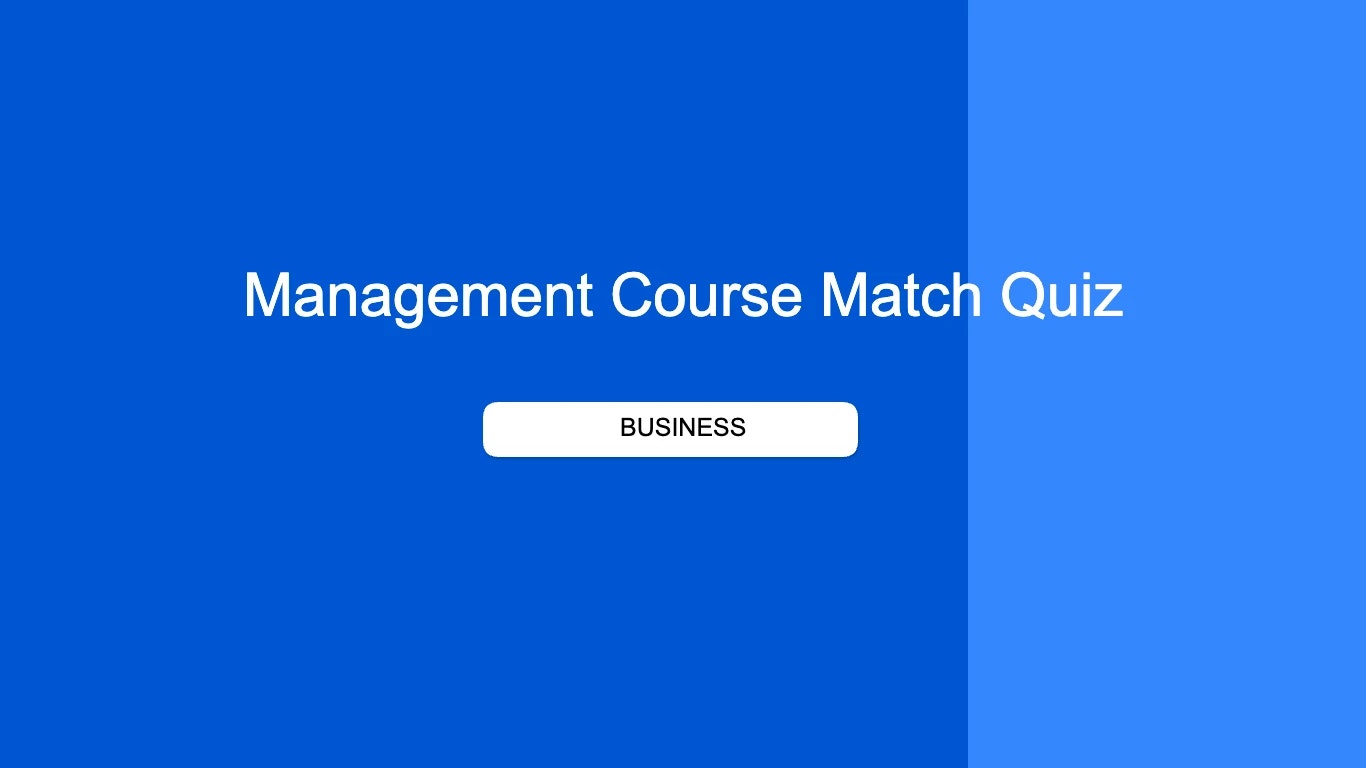 Management Course Match Quiz

BUSINESS